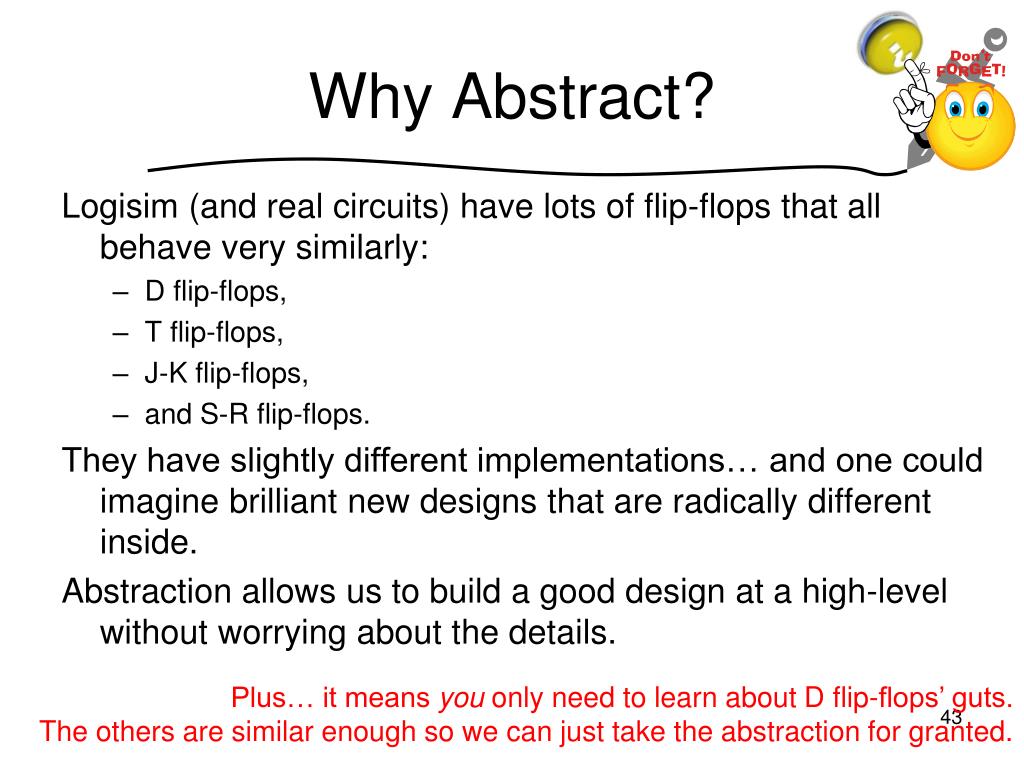 Why Abstract?

Don't FORGET!

Logisim (and real circuits) have lots of flip-flops that all behave very similarly:
– D flip-flops,
– T flip-flops,
– J-K flip-flops,
– and S-R flip-flops.

They have slightly different implementations… and one could imagine brilliant new designs that are radically different inside.

Abstraction allows us to build a good design at a high-level without worrying about the details.

Plus… it means you only need to learn about D flip-flops' guts.
The others are similar enough so we can just take the abstraction for granted.

43